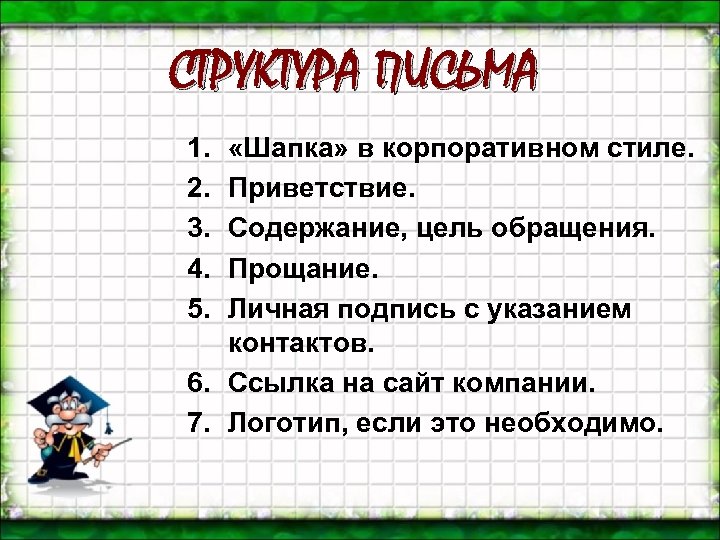 СТРУКТУРА ПИСЬМА

1. «Шапка» в корпоративном стиле.
2. Приветствие.
3. Содержание, цель обращения.
4. Прощание.
5. Личная подпись с указанием контактов.
6. Ссылка на сайт компании.
7. Логотип, если это необходимо.